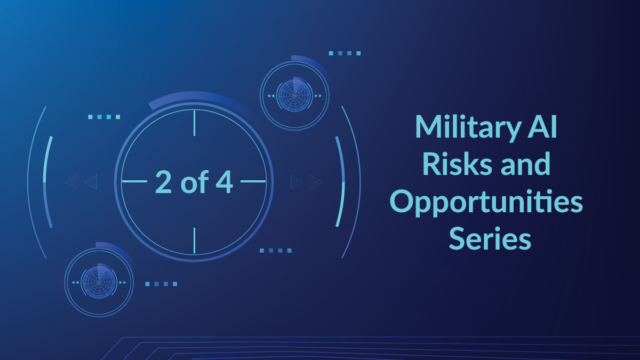 2 of 4

Military AI Risks and Opportunities Series